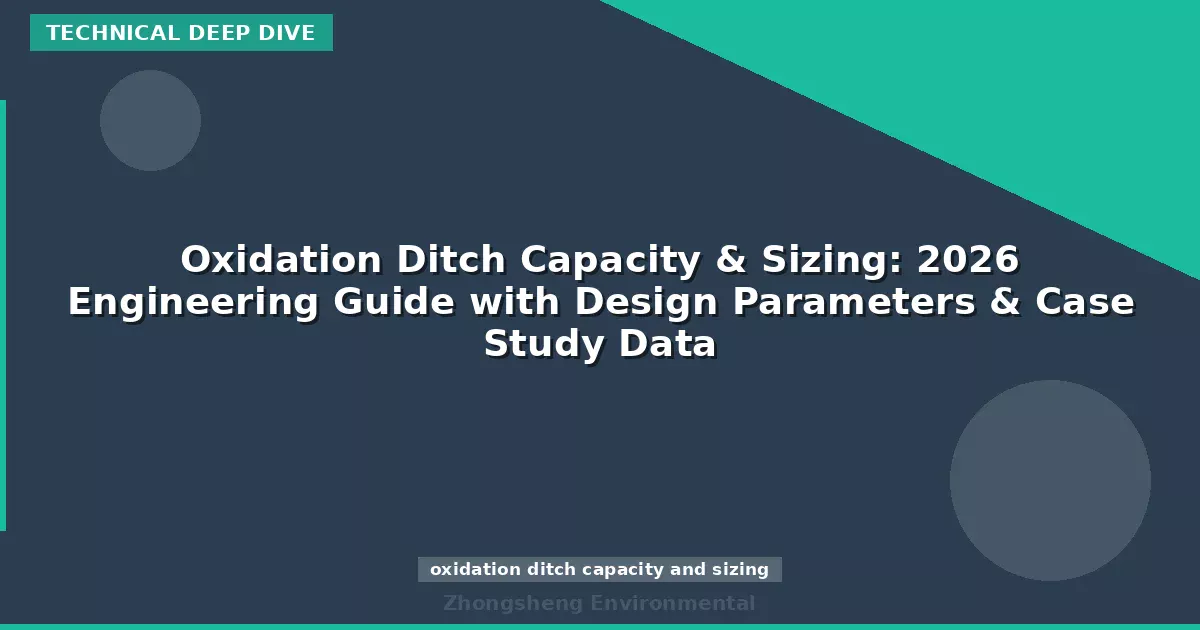 TECHNICAL DEEP DIVE

Oxidation Ditch Capacity & Sizing: 2026 Engineering Guide with Design Parameters & Case Study Data

oxidation ditch capacity and sizing

Zhongsheng Environmental